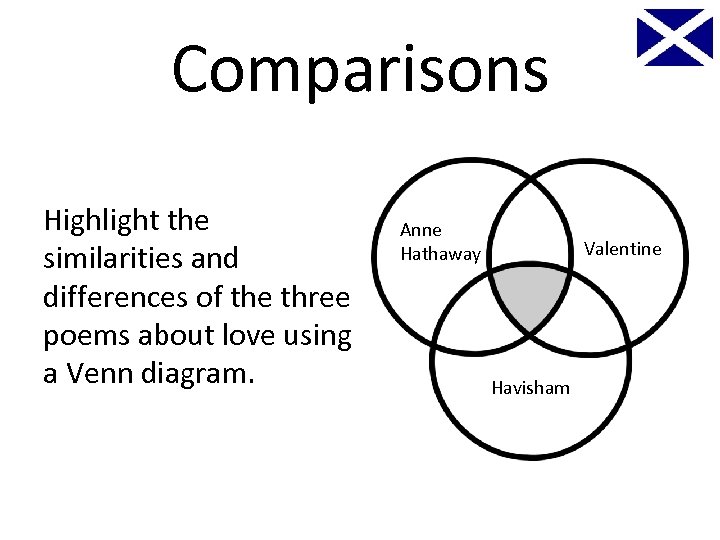 Comparisons

Highlight the similarities and differences of the three poems about love using a Venn diagram.

Anne Hathaway

Valentine

Havisham